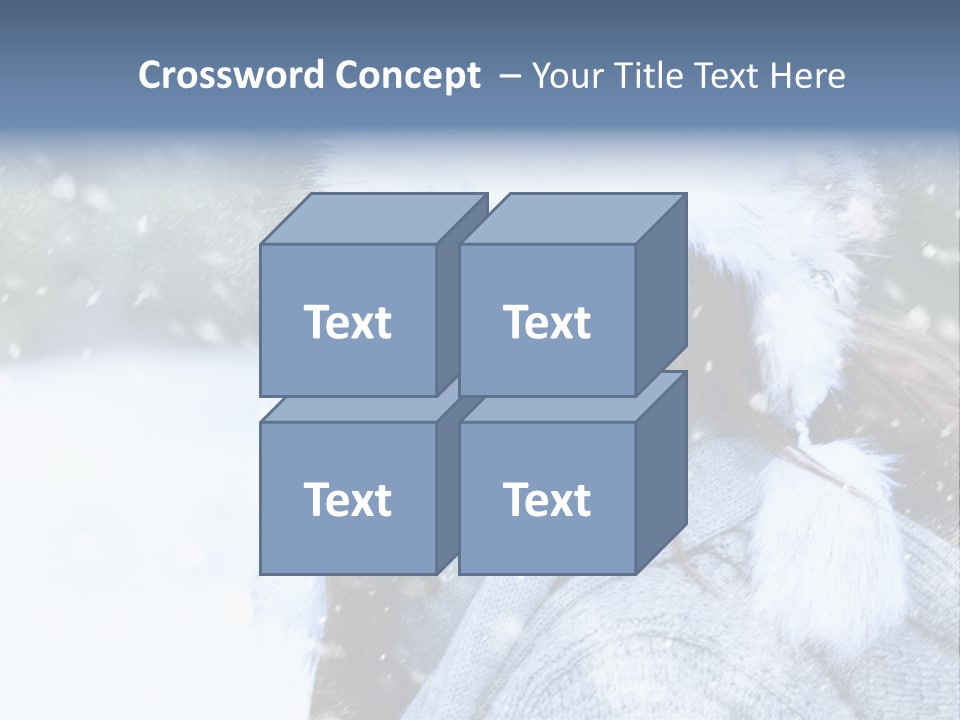 Crossword Concept – Your Title Text Here

Text

Text

Text

Text